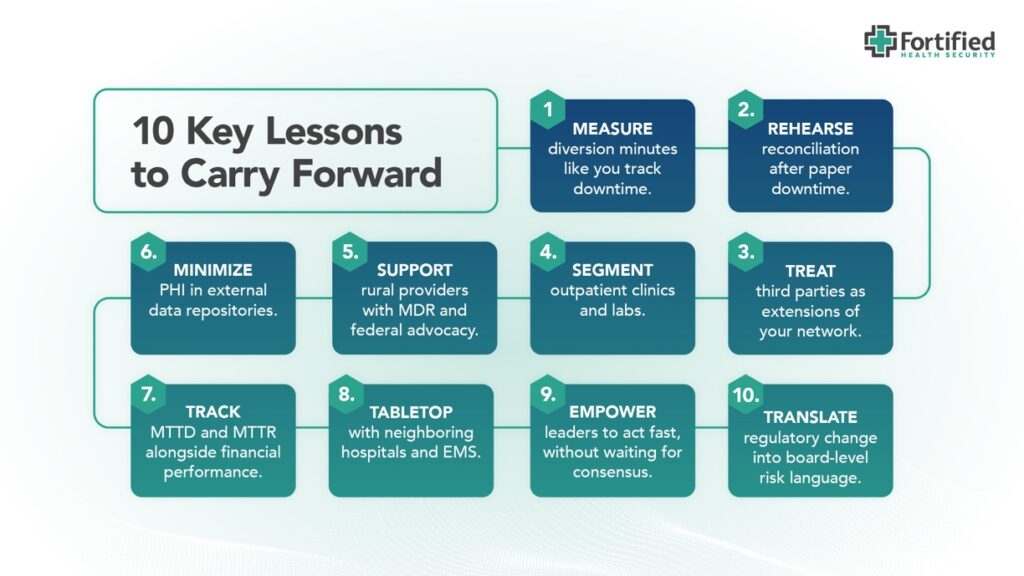 Fortified
HEALTH SECURITY

10 Key Lessons to Carry Forward

1
MEASURE
diversion minutes like you track downtime.

2.
REHEARSE
reconciliation after paper downtime.

3.
TREAT
third parties as extensions of your network.

4.
SEGMENT
outpatient clinics and labs.

5.
SUPPORT
rural providers with MDR and federal advocacy.

6.
MINIMIZE
PHI in external data repositories.

7.
TRACK
MTTD and MTTR alongside financial performance.

8.
TABLETOP
with neighboring hospitals and EMS.

9.
EMPOWER
leaders to act fast, without waiting for consensus.

10.
TRANSLATE
regulatory change into board-level risk language.